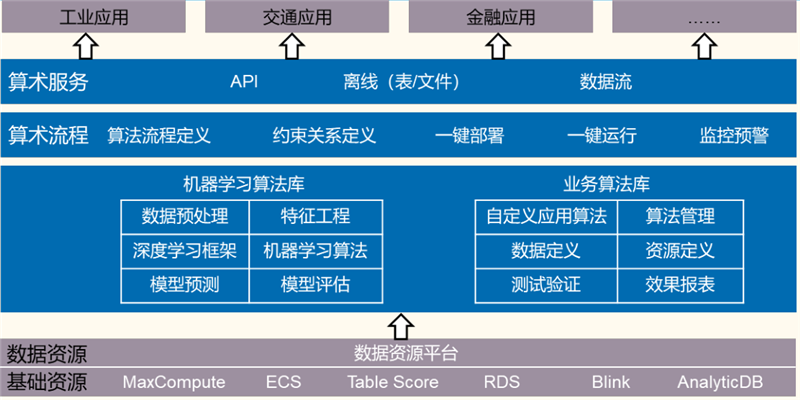 工业应用 交通应用 金融应用 ……

算术服务 API 离线（表/文件） 数据流

算术流程 算法流程定义 约束关系定义 一键部署 一键运行 监控预警

机器学习算法库

| 数据预处理 | 特征工程 |
|---|---|
| 深度学习框架 | 机器学习算法 |
| 模型预测 | 模型评估 |

业务算法库

| 自定义应用算法 | 算法管理 |
|---|---|
| 数据定义 | 资源定义 |
| 测试验证 | 效果报表 |

数据资源 数据资源平台

基础资源 MaxCompute ECS Table Score RDS Blink AnalyticDB